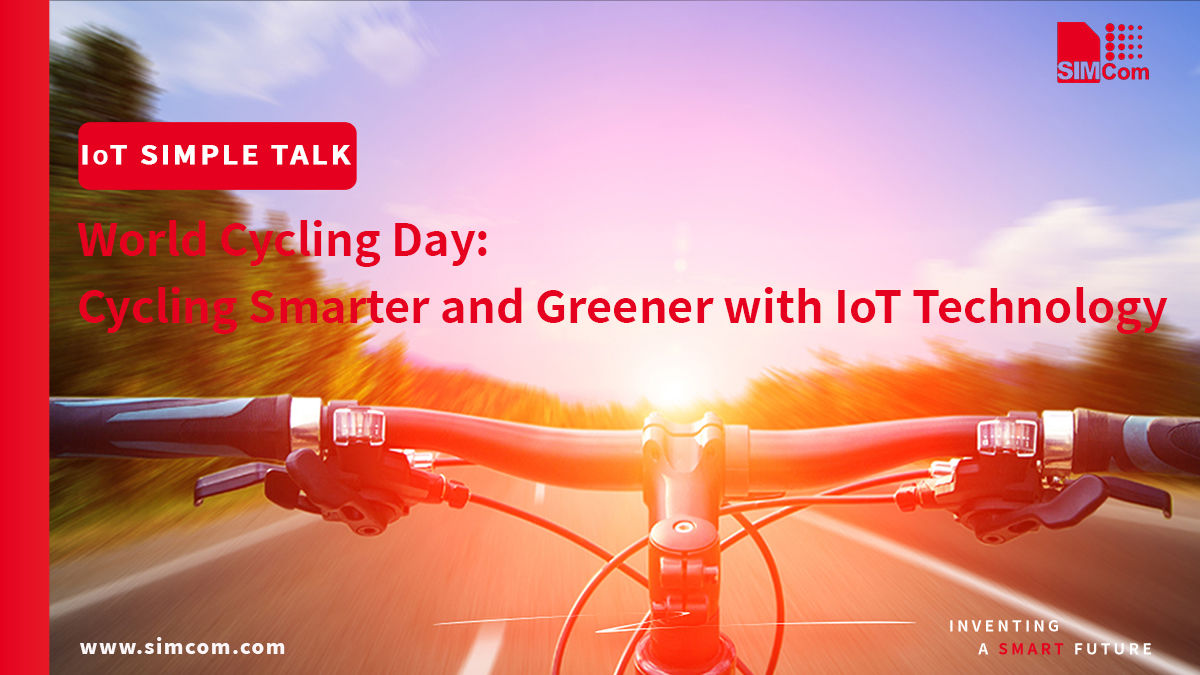 SIMCom

IoT SIMPLE TALK

World Cycling Day:
Cycling Smarter and Greener with IoT Technology

www.simcom.com

INVENTING
A SMART FUTURE